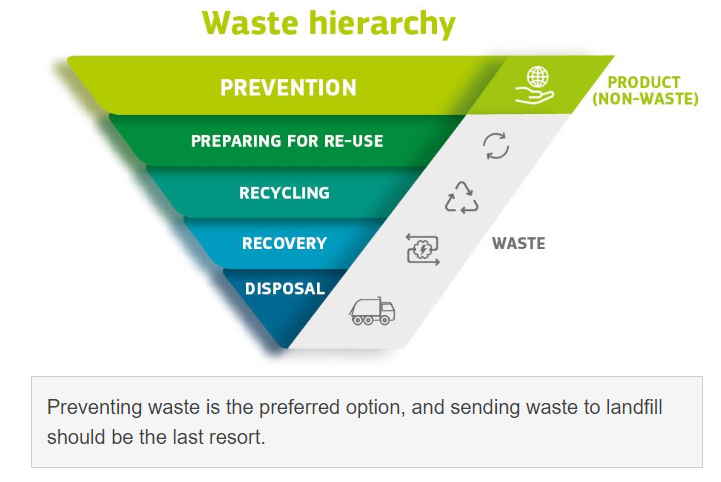 Waste hierarchy

PREVENTION

PRODUCT (NON-WASTE)

PREPARING FOR RE-USE

RECYCLING

RECOVERY

WASTE

DISPOSAL

Preventing waste is the preferred option, and sending waste to landfill should be the last resort.